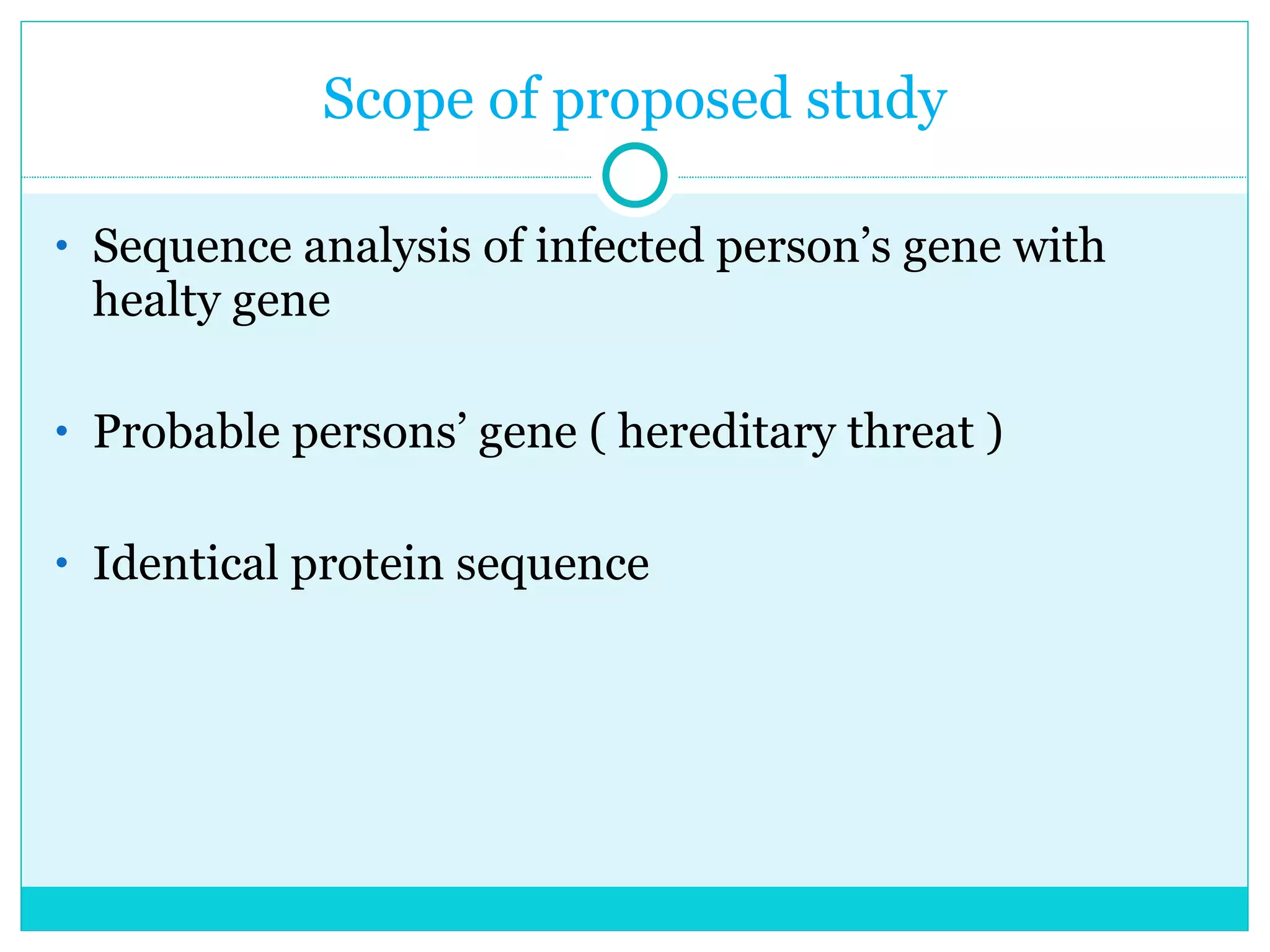 Scope of proposed study

• Sequence analysis of infected person’s gene with healty gene

• Probable persons’ gene ( hereditary threat )

• Identical protein sequence